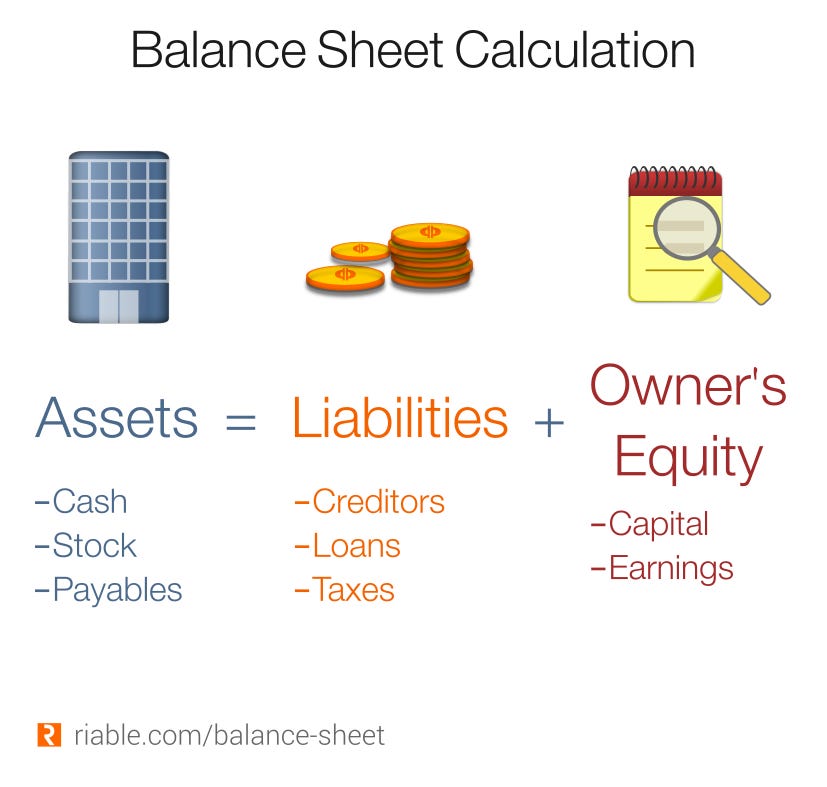 Balance Sheet Calculation

Assets = Liabilities + Owner's Equity

-Cash
-Stock
-Payables

-Creditors
-Loans
-Taxes

-Capital
-Earnings

riable.com/balance-sheet